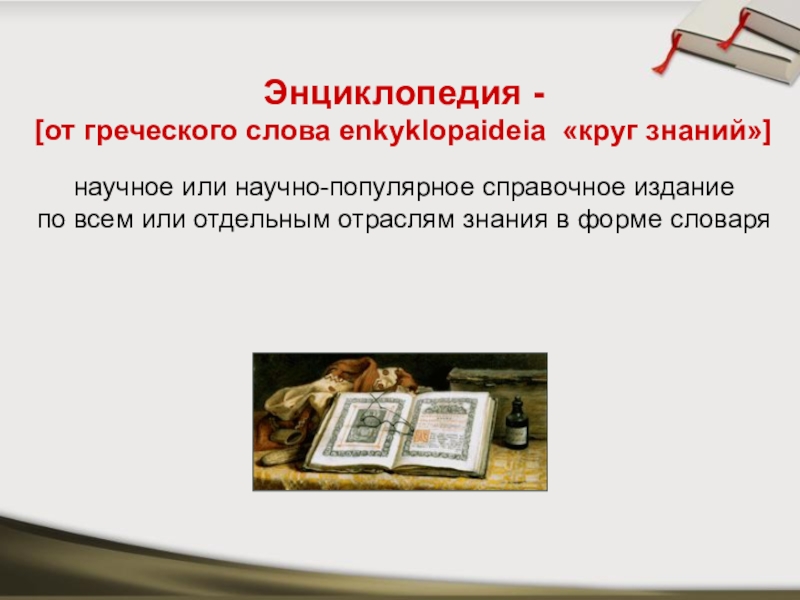 Энциклопедия -
[от греческого слова enkyklopaideia «круг знаний»]

научное или научно-популярное справочное издание
по всем или отдельным отраслям знания в форме словаря